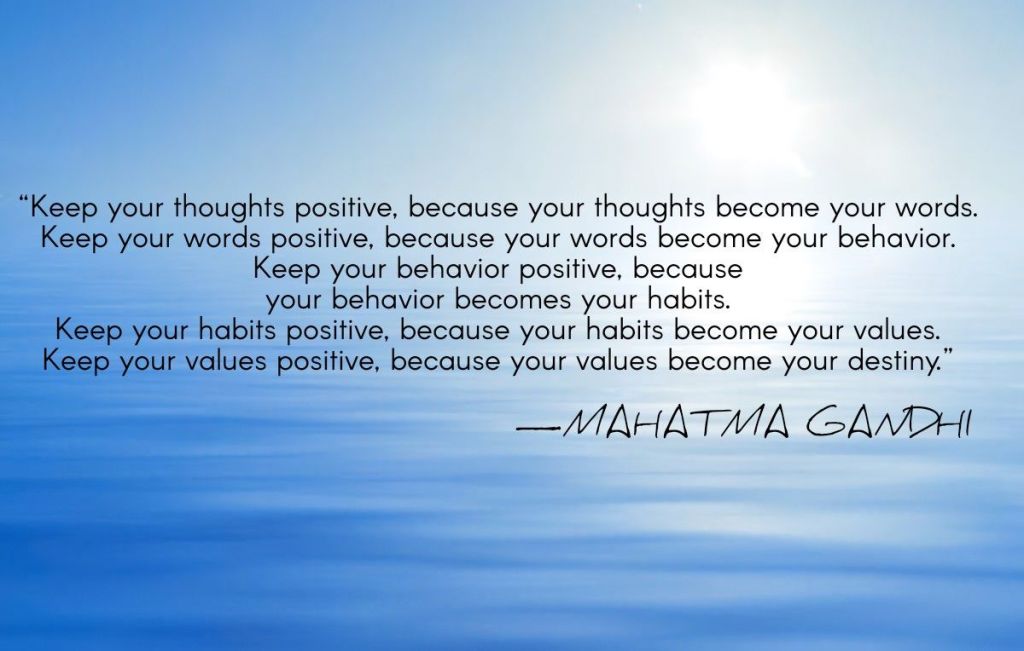 “Keep your thoughts positive, because your thoughts become your words. Keep your words positive, because your words become your behavior. Keep your behavior positive, because your behavior becomes your habits. Keep your habits positive, because your habits become your values. Keep your values positive, because your values become your destiny.”

—MAHATMA GANDHI